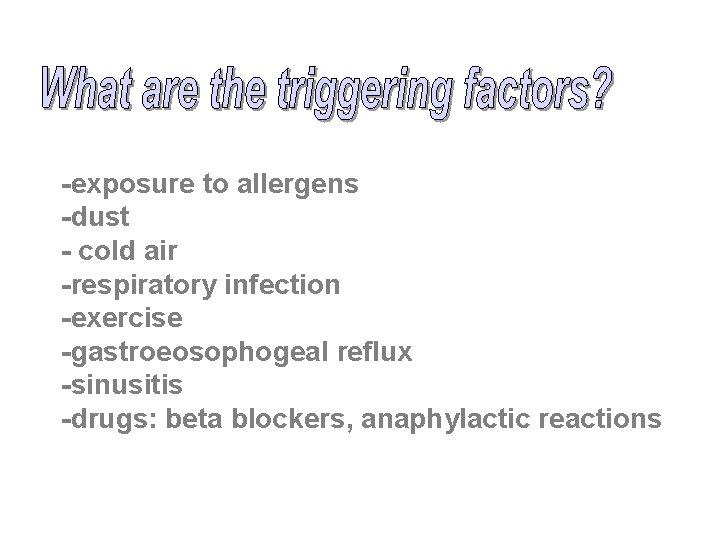 What are the triggering factors?

-exposure to allergens
-dust
- cold air
-respiratory infection
-exercise
-gastroeosophogeal reflux
-sinusitis
-drugs: beta blockers, anaphylactic reactions